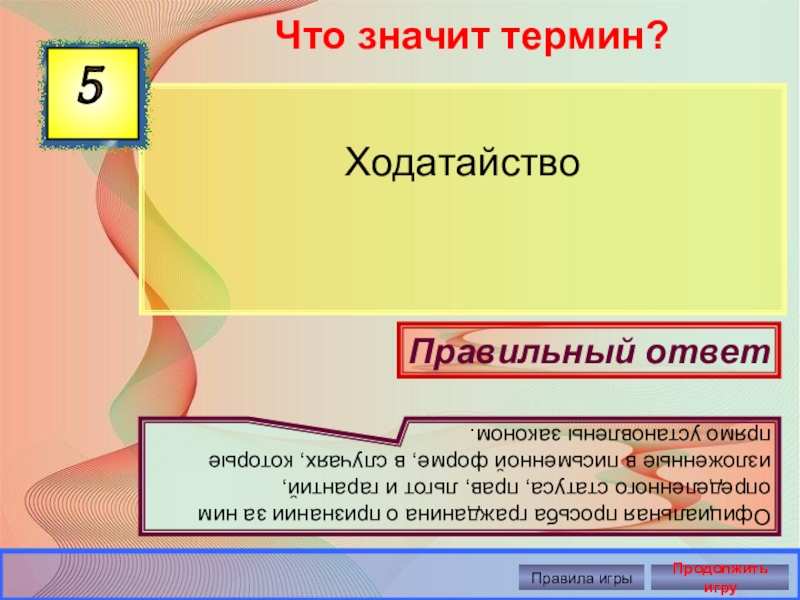 Что значит термин?

5

Ходатайство

Правильный ответ

Официальная просьба гражданина о признании за ним определенного статуса, прав, льгот и гарантий, изложенные в письменной форме, в случаях, которые прямо установлены законом.

Правила игры

Продолжить игру